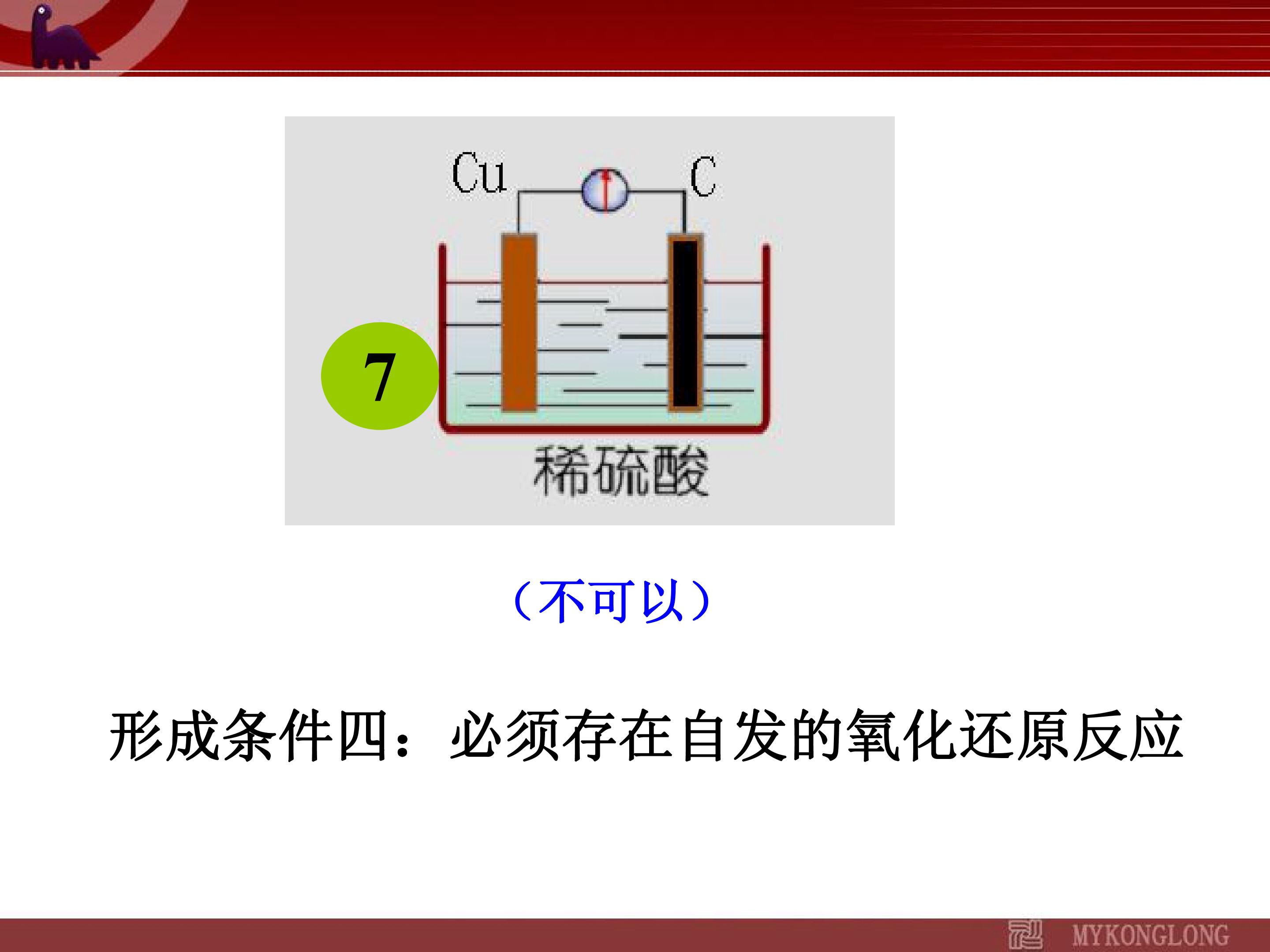 Cu
C
7
稀硫酸

（不可以）

形成条件四：必须存在自发的氧化还原反应

MYKONGLONG